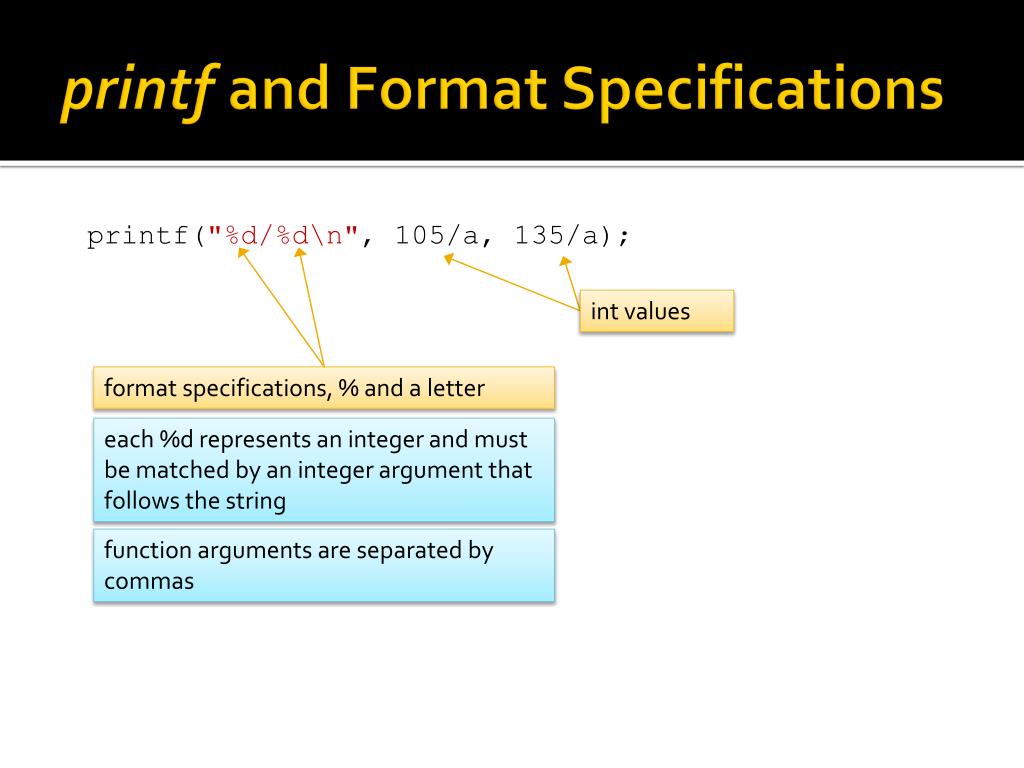 printf and Format Specifications

printf("%d/%d\n", 105/a, 135/a);

int values

format specifications, % and a letter

each %d represents an integer and must be matched by an integer argument that follows the string

function arguments are separated by commas